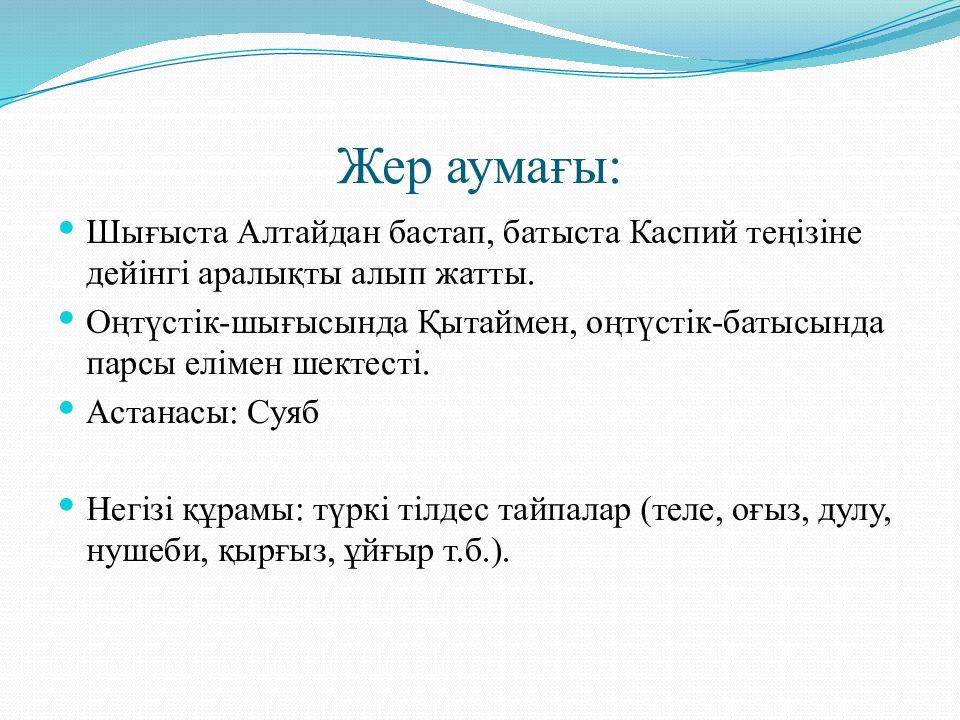 Жер аумағы:

- Шығыста Алтайдан бастап, батыста Каспий теңізіне дейінгі аралықты алып жатты.
- Оңтүстік-шығысында Қытаймен, оңтүстік-батысында парсы елімен шектесті.
- Астанасы: Суяб

- Негізі құрамы: түркі тілдес тайпалар (теле, оғыз, дулу, нушеби, қырғыз, ұйғыр т.б.).